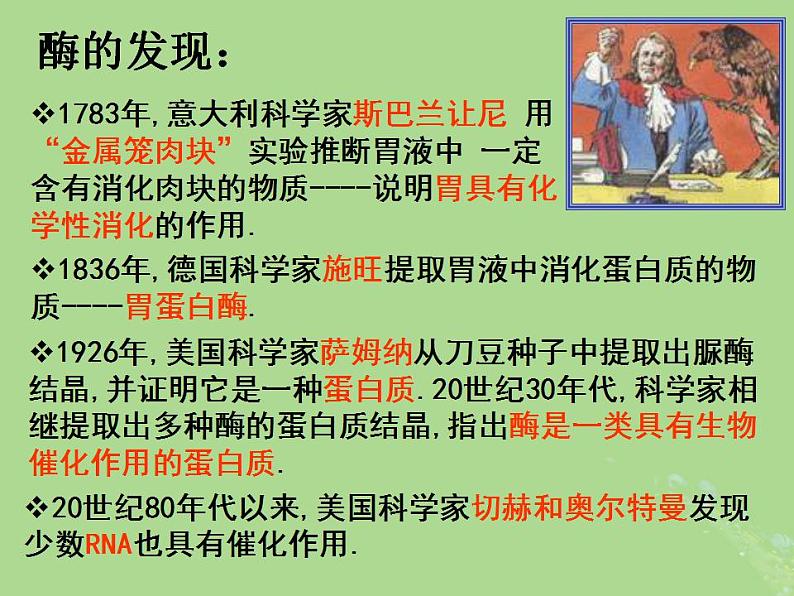 酶的发现：

❖1783年，意大利科学家斯巴兰让尼 用“金属笼肉块”实验推断胃液中 一定含有消化肉块的物质----说明胃具有化学性消化的作用.

❖1836年，德国科学家施旺提取胃液中消化蛋白质的物质----胃蛋白酶.

❖1926年，美国科学家萨姆纳从刀豆种子中提取出脲酶结晶，并证明它是一种蛋白质.20世纪30年代，科学家相继提取出多种酶的蛋白质结晶，指出酶是一类具有生物催化作用的蛋白质.

❖20世纪80年代以来，美国科学家切赫和奥尔特曼发现少数RNA也具有催化作用.